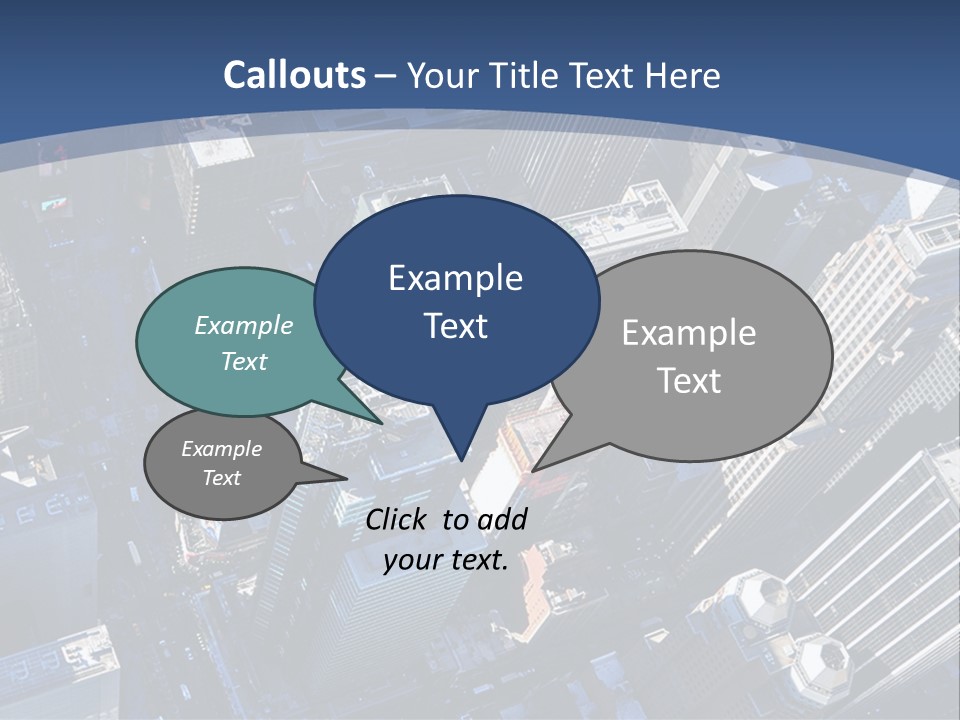 Callouts – Your Title Text Here

Example Text

Example Text

Example Text

Example Text

Click to add your text.